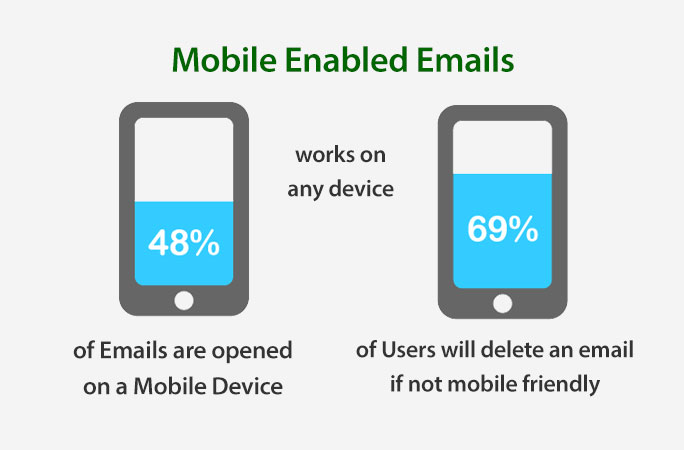 Mobile Enabled Emails

48%

of Emails are opened on a Mobile Device

works on any device

69%

of Users will delete an email if not mobile friendly